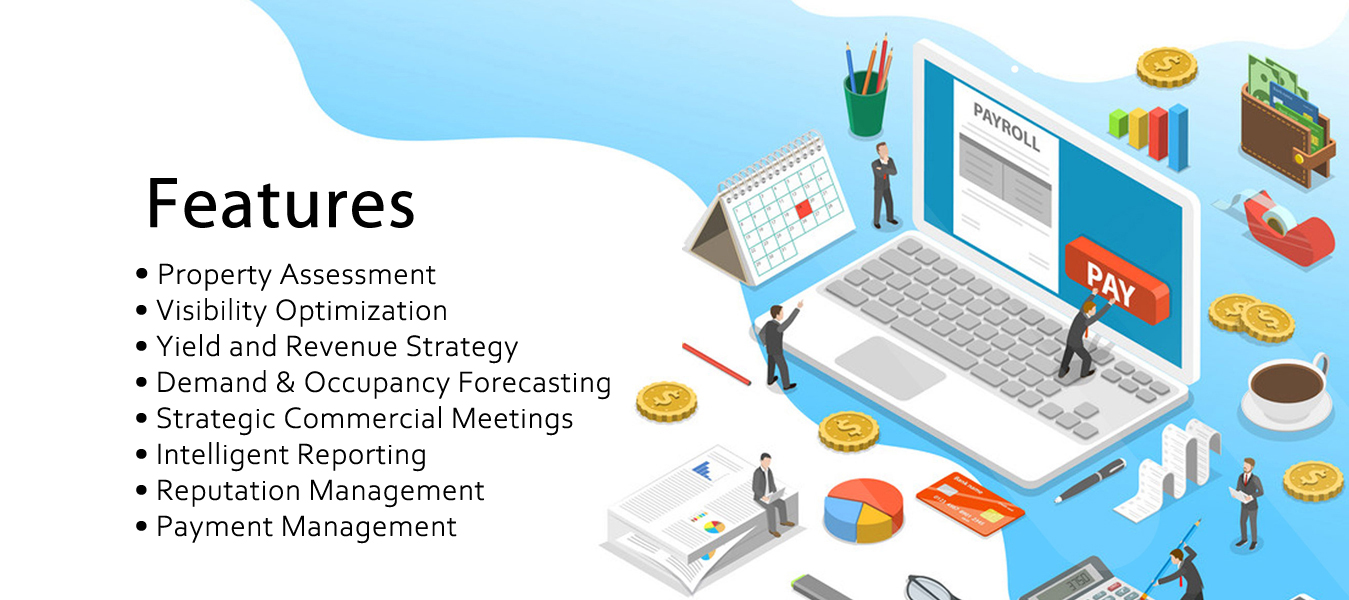 Features

• Property Assessment
• Visibility Optimization
• Yield and Revenue Strategy
• Demand & Occupancy Forecasting
• Strategic Commercial Meetings
• Intelligent Reporting
• Reputation Management
• Payment Management

PAYROLL

PAY